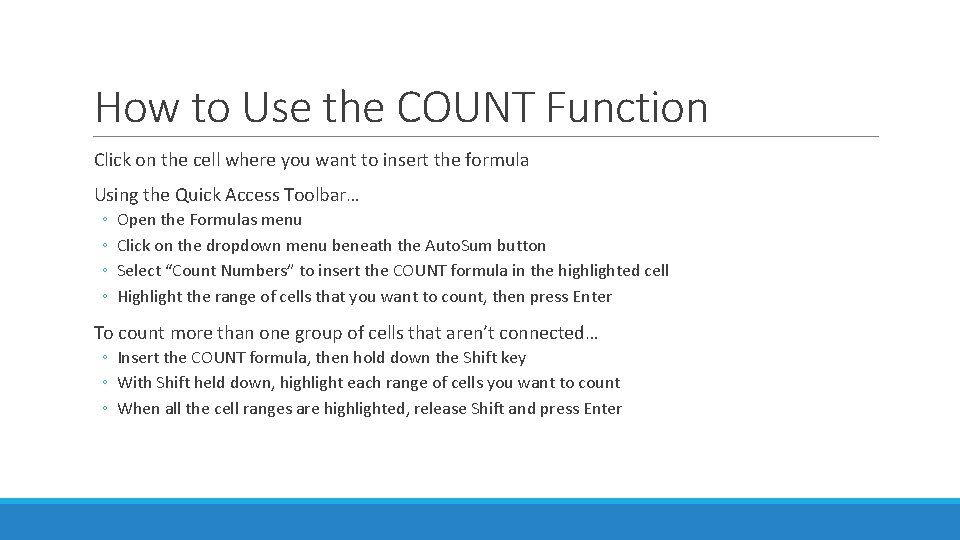 How to Use the COUNT Function

Click on the cell where you want to insert the formula

Using the Quick Access Toolbar…

◦ Open the Formulas menu
◦ Click on the dropdown menu beneath the AutoSum button
◦ Select “Count Numbers” to insert the COUNT formula in the highlighted cell
◦ Highlight the range of cells that you want to count, then press Enter

To count more than one group of cells that aren’t connected…

◦ Insert the COUNT formula, then hold down the Shift key
◦ With Shift held down, highlight each range of cells you want to count
◦ When all the cell ranges are highlighted, release Shift and press Enter